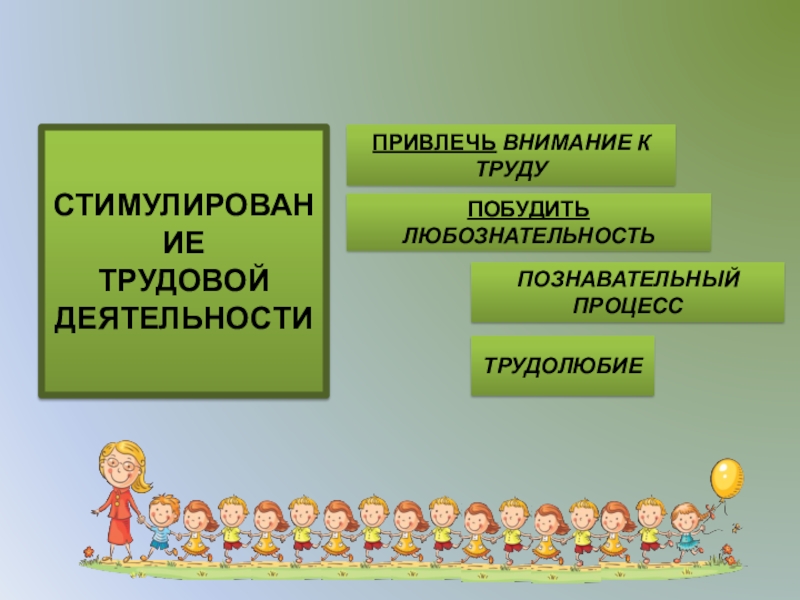 СТИМУЛИРОВАНИЕ ТРУДОВОЙ ДЕЯТЕЛЬНОСТИ

ПРИВЛЕЧЬ ВНИМАНИЕ К ТРУДУ

ПОБУДИТЬ ЛЮБОЗНАТЕЛЬНОСТЬ

ПОЗНАВАТЕЛЬНЫЙ ПРОЦЕСС

ТРУДОЛЮБИЕ